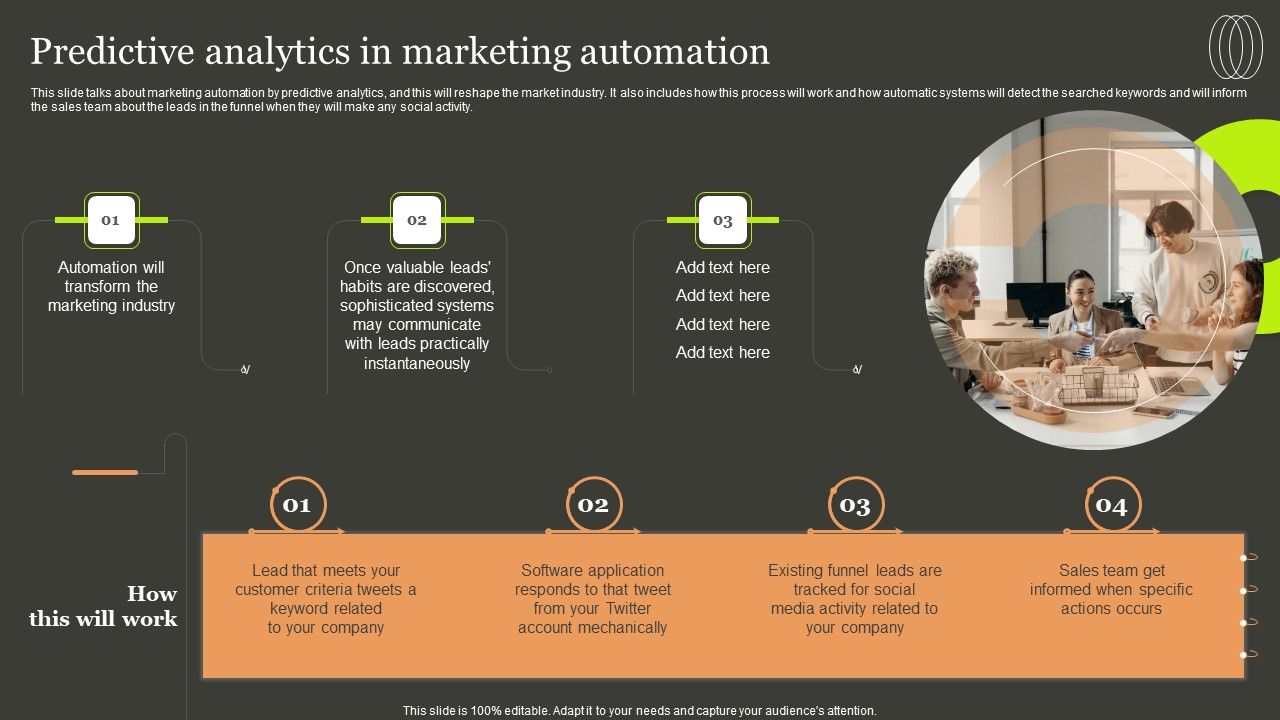 Predictive analytics in marketing automation

This slide talks about marketing automation by predictive analytics, and this will reshape the market industry. It also includes how this process will work and how automatic systems will detect the searched keywords and will inform the sales team about the leads in the funnel when they will make any social activity.

01

Automation will transform the marketing industry

02

Once valuable leads' habits are discovered, sophisticated systems may communicate with leads practically instantaneously

03

Add text here
Add text here
Add text here
Add text here

How this will work

01

Lead that meets your customer criteria tweets a keyword related to your company

02

Software application responds to that tweet from your Twitter account mechanically

03

Existing funnel leads are tracked for social media activity related to your company

04

Sales team get informed when specific actions occurs

This slide is 100% editable. Adapt it to your needs and capture your audience's attention.